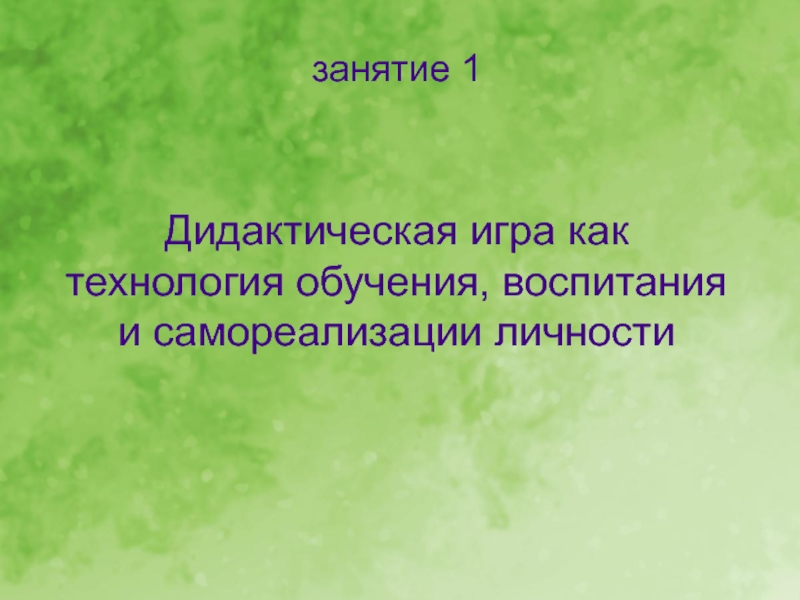 занятие 1

Дидактическая игра как технология обучения, воспитания и самореализации личности